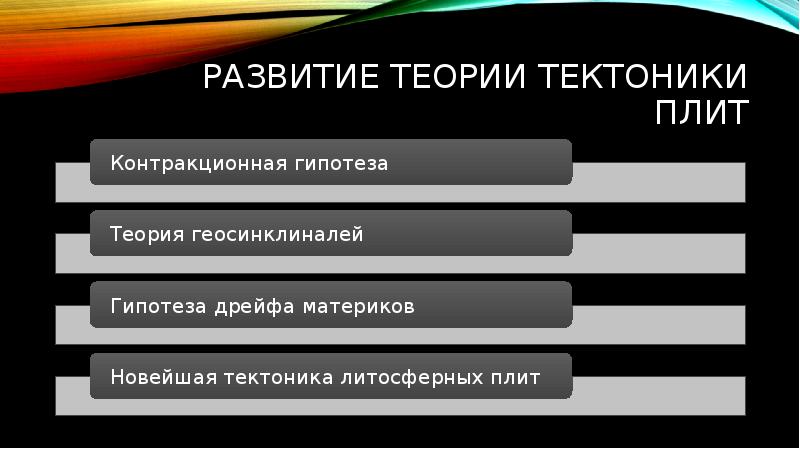 РАЗВИТИЕ ТЕОРИИ ТЕКТОНИКИ ПЛИТ

Контракционная гипотеза

Теория геосинклиналей

Гипотеза дрейфа материков

Новейшая тектоника литосферных плит